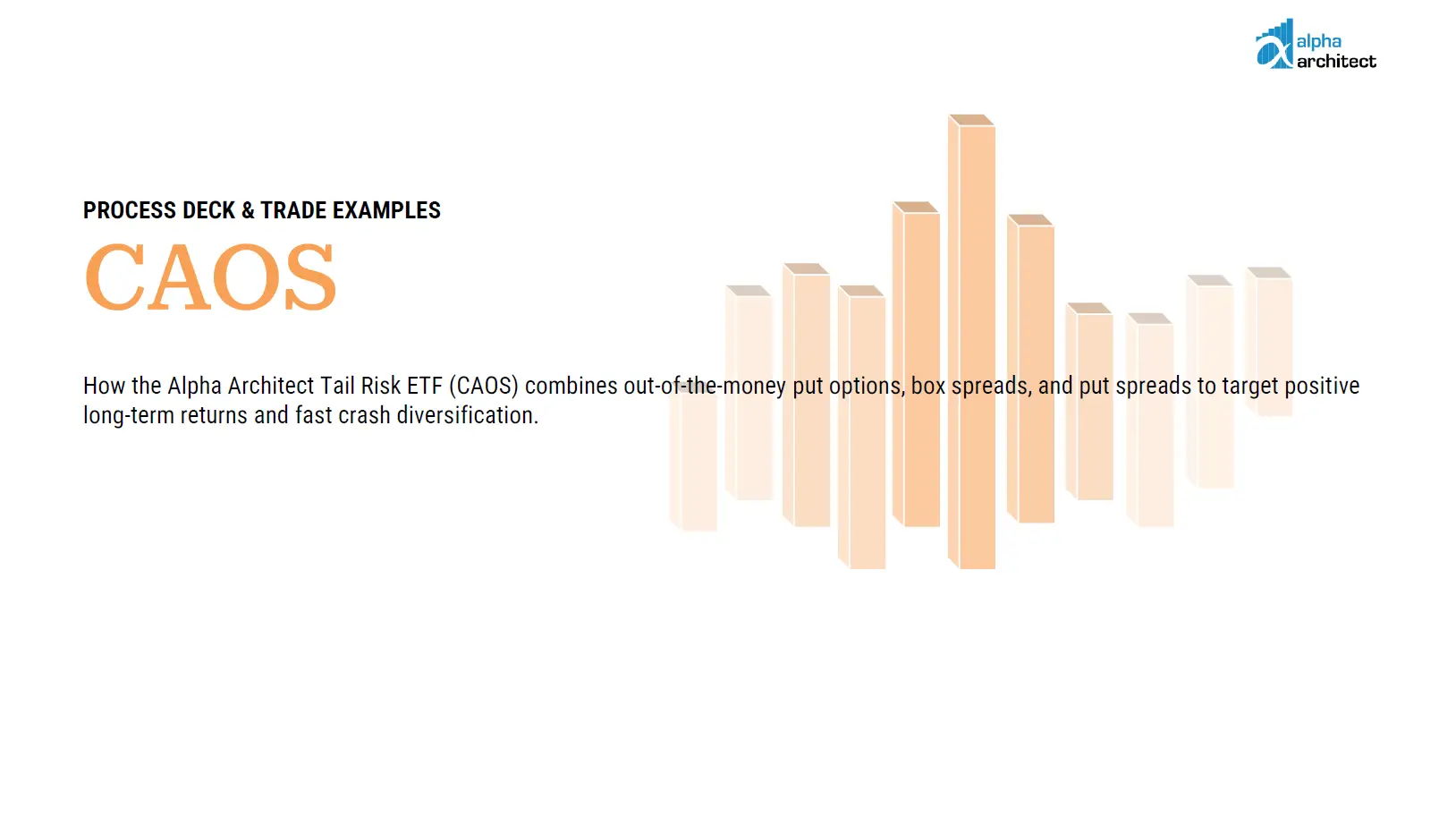 alpha architect

PROCESS DECK & TRADE EXAMPLES

CAOS

How the Alpha Architect Tail Risk ETF (CAOS) combines out-of-the-money put options, box spreads, and put spreads to target positive long-term returns and fast crash diversification.